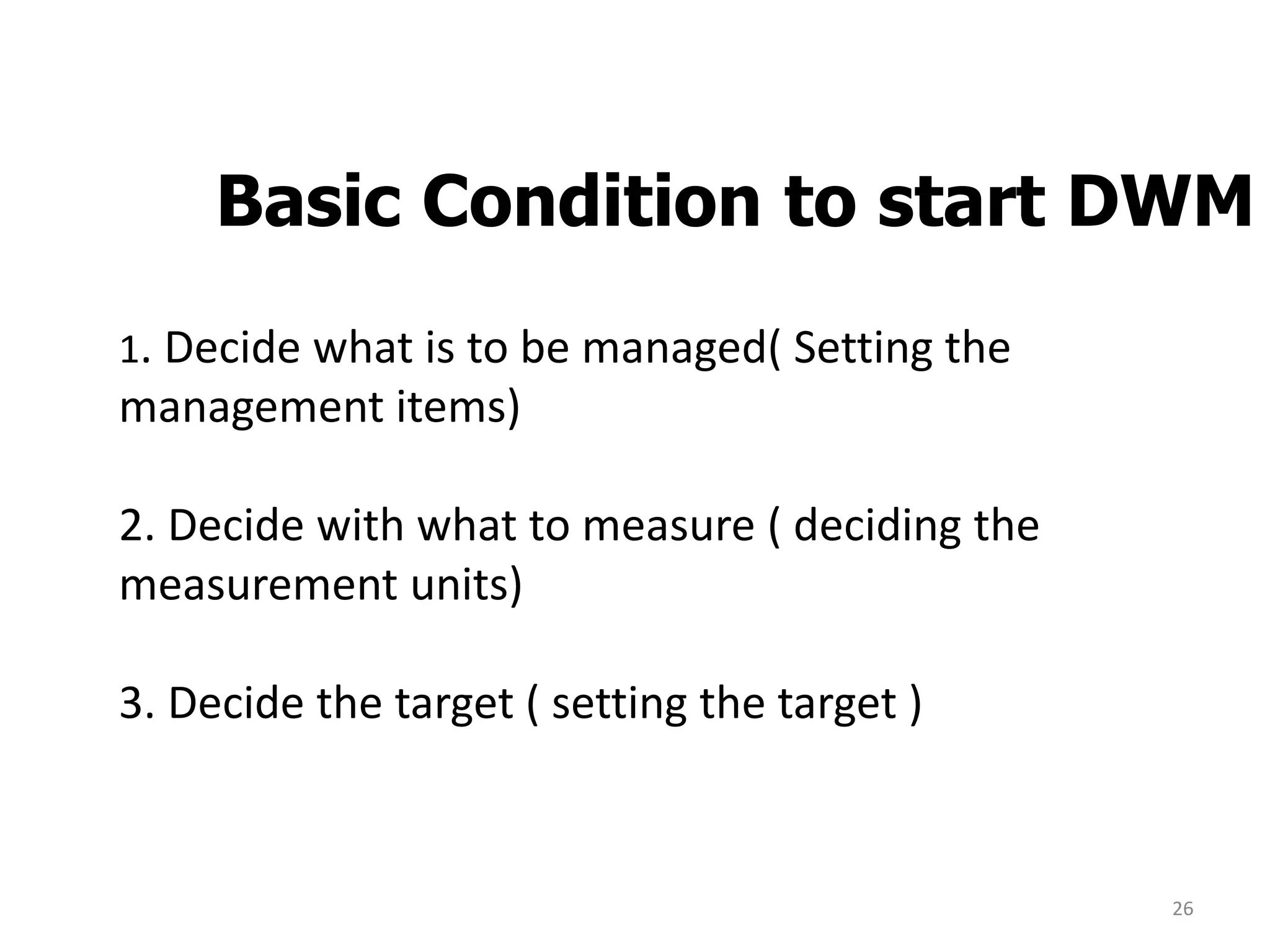 Basic Condition to start DWM

1. Decide what is to be managed( Setting the management items)

2. Decide with what to measure ( deciding the measurement units)

3. Decide the target ( setting the target )

26